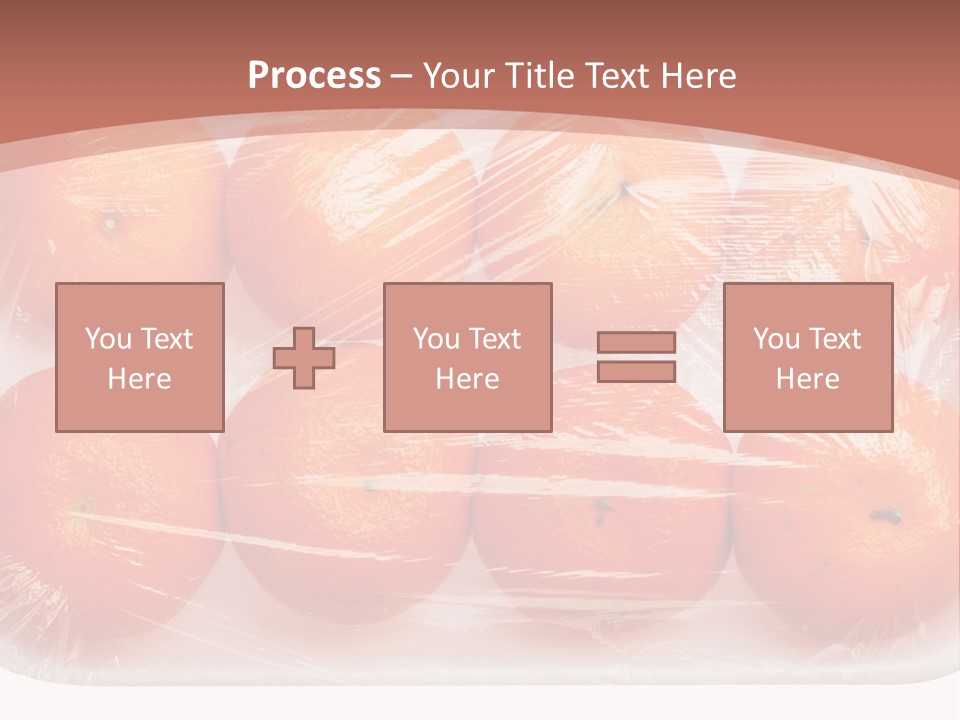 Process – Your Title Text Here

You Text Here

You Text Here

You Text Here